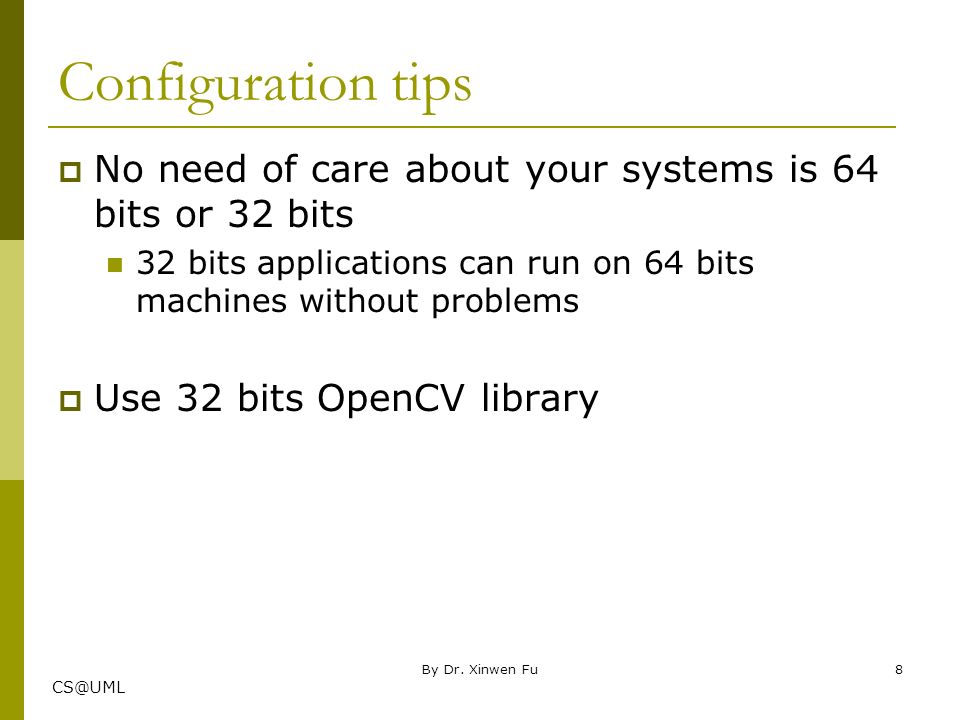 Configuration tips

No need of care about your systems is 64 bits or 32 bits

32 bits applications can run on 64 bits machines without problems

Use 32 bits OpenCV library

By Dr. Xinwen Fu

8

CS@UML